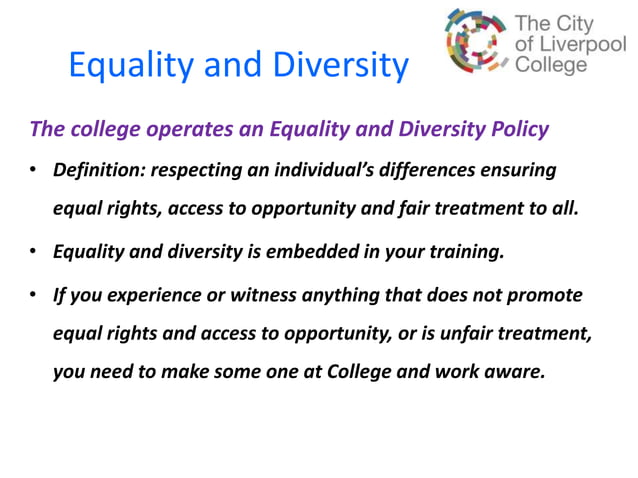 Equality and Diversity

The City of Liverpool College

The college operates an Equality and Diversity Policy

• Definition: respecting an individual's differences ensuring equal rights, access to opportunity and fair treatment to all.

• Equality and diversity is embedded in your training.

• If you experience or witness anything that does not promote equal rights and access to opportunity, or is unfair treatment, you need to make some one at College and work aware.